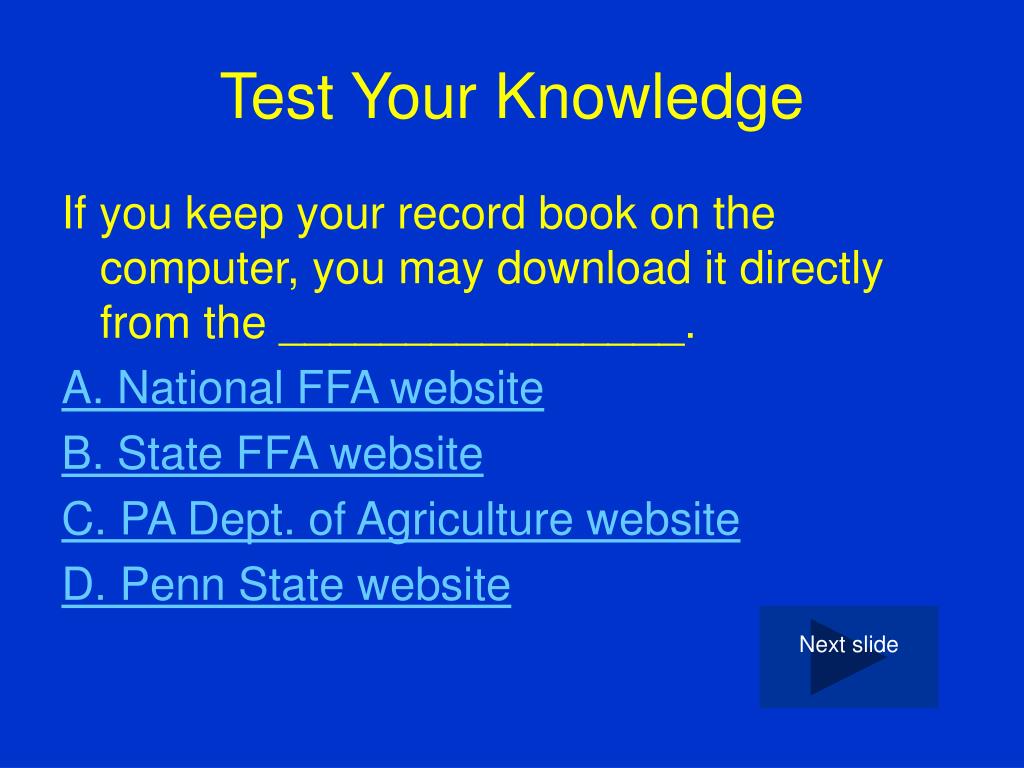 Test Your Knowledge

If you keep your record book on the computer, you may download it directly from the ________________.

A. National FFA website

B. State FFA website

C. PA Dept. of Agriculture website

D. Penn State website

Next slide